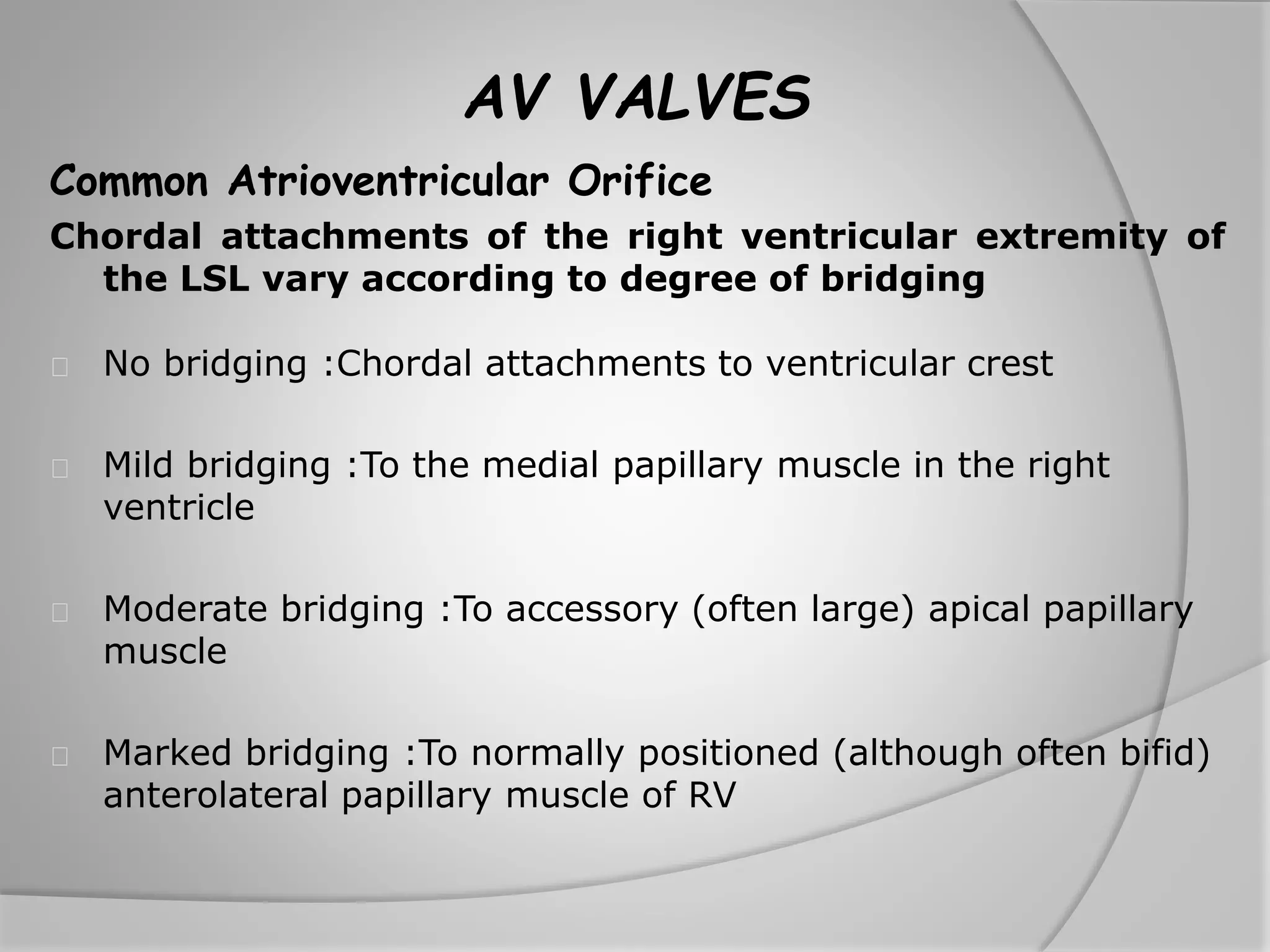 AV VALVES

Common Atrioventricular Orifice

Chordal attachments of the right ventricular extremity of the LSL vary according to degree of bridging

No bridging :Chordal attachments to ventricular crest

Mild bridging :To the medial papillary muscle in the right ventricle

Moderate bridging :To accessory (often large) apical papillary muscle

Marked bridging :To normally positioned (although often bifid) anterolateral papillary muscle of RV